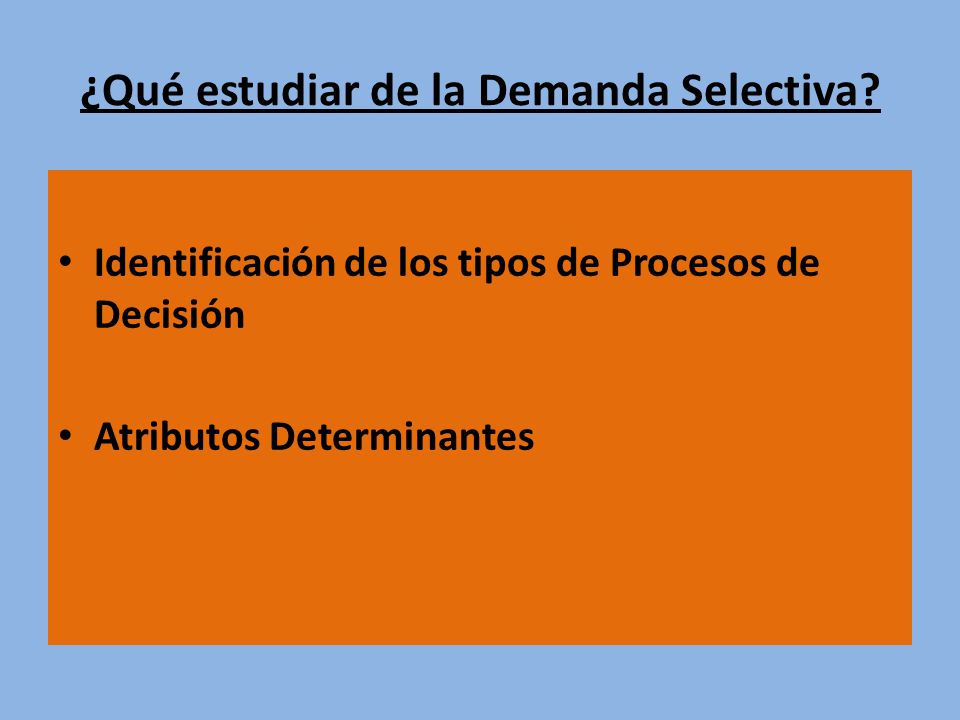 ¿Qué estudiar de la Demanda Selectiva?

• Identificación de los tipos de Procesos de Decisión

• Atributos Determinantes